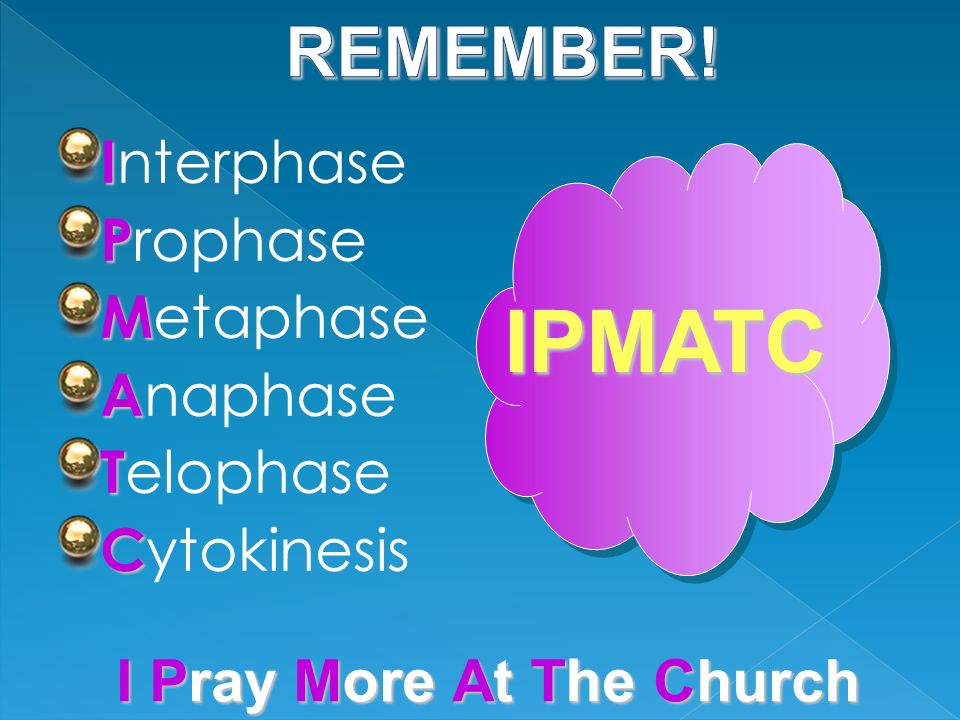 REMEMBER!

Interphase
Prophase
Metaphase
Anaphase
Telophase
Cytokinesis

IPMATC

I Pray More At The Church